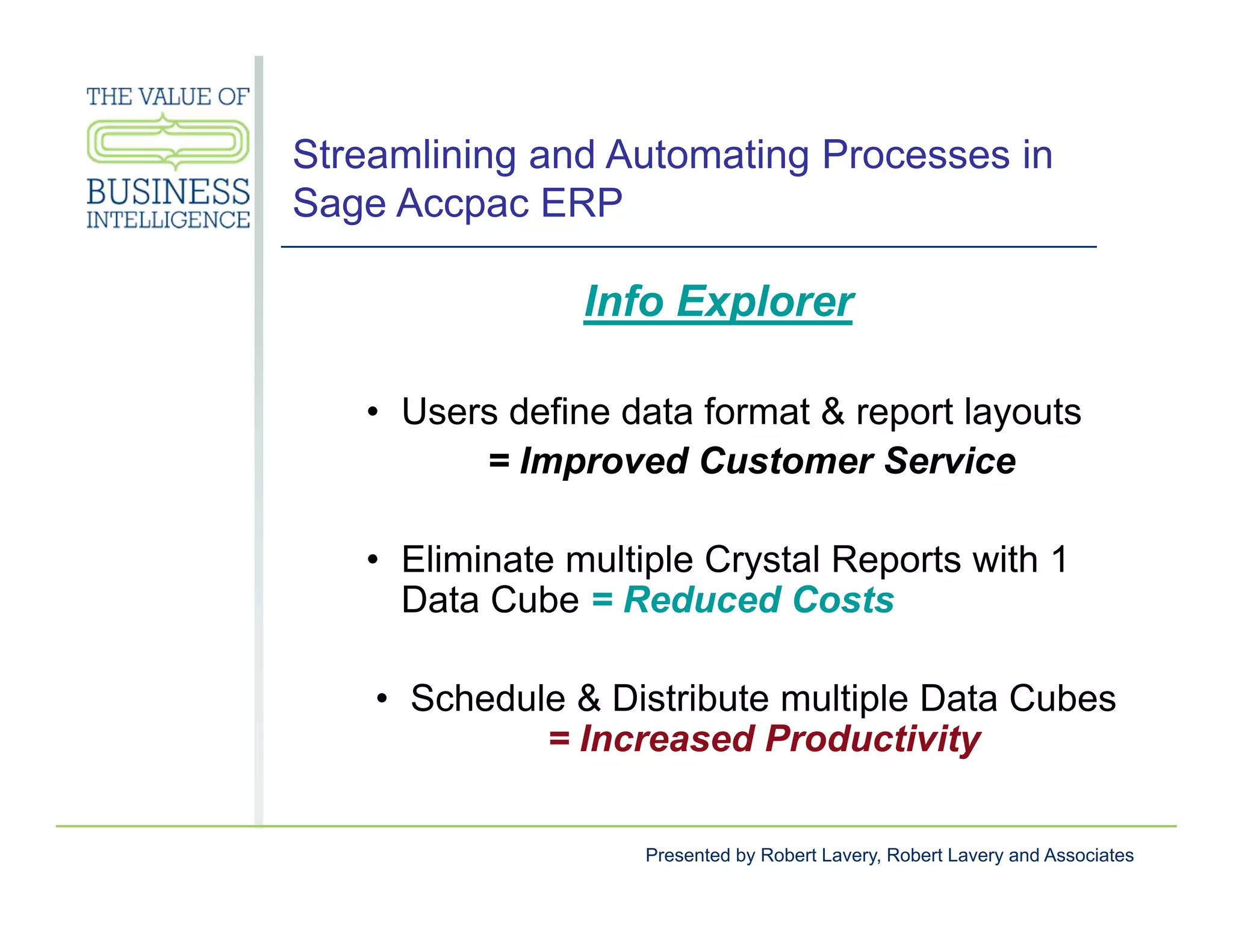 THE VALUE OF
BUSINESS
INTELLIGENCE

Streamlining and Automating Processes in Sage Accpac ERP

Info Explorer

• Users define data format & report layouts = Improved Customer Service

• Eliminate multiple Crystal Reports with 1 Data Cube = Reduced Costs

• Schedule & Distribute multiple Data Cubes = Increased Productivity

Presented by Robert Lavery, Robert Lavery and Associates